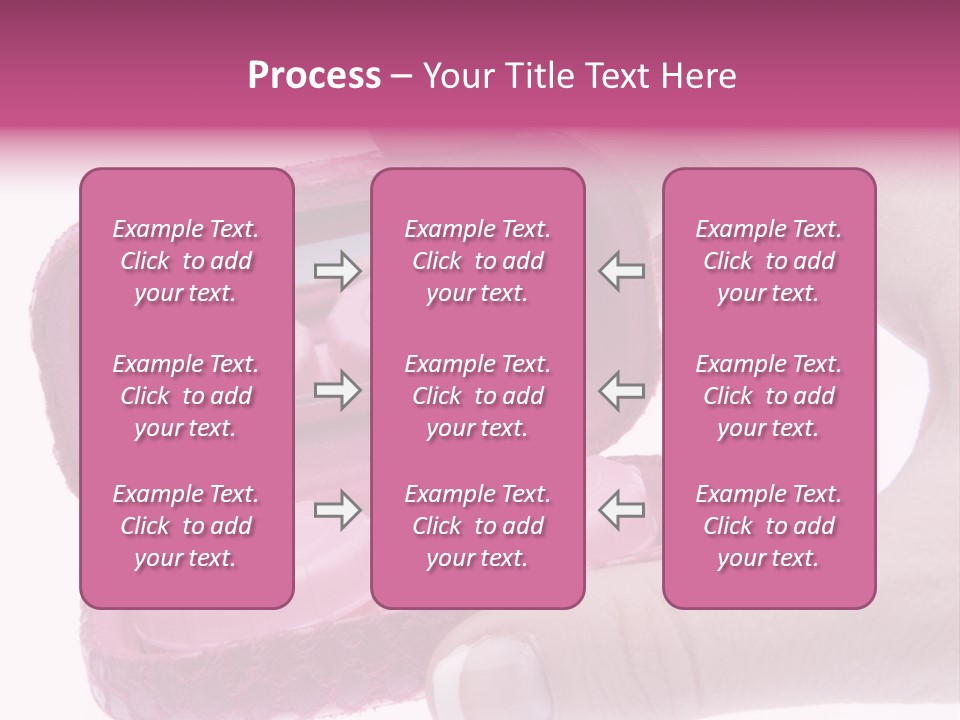 Process – Your Title Text Here

Example Text. Click to add your text.

Example Text. Click to add your text.

Example Text. Click to add your text.

Example Text. Click to add your text.

Example Text. Click to add your text.

Example Text. Click to add your text.

Example Text. Click to add your text.

Example Text. Click to add your text.

Example Text. Click to add your text.